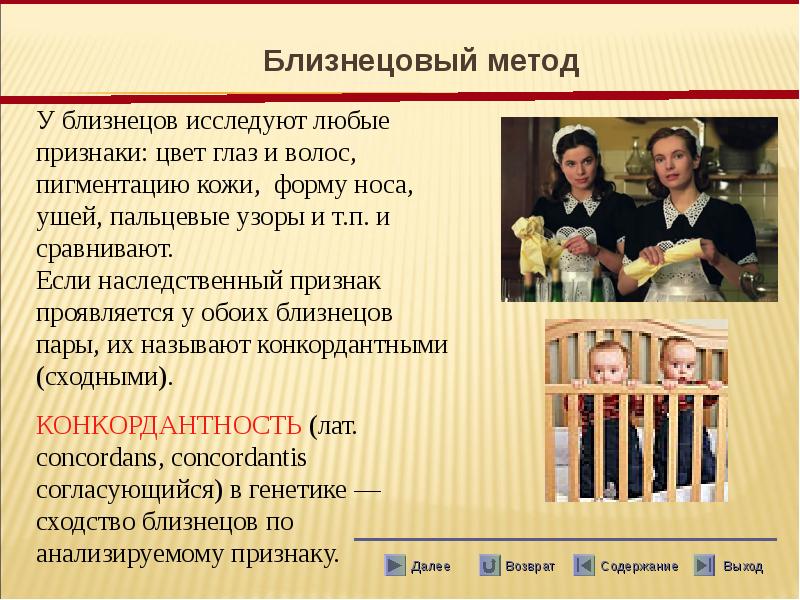 Близнецовый метод

У близнецов исследуют любые признаки: цвет глаз и волос, пигментацию кожи, форму носа, ушей, пальцевые узоры и т.п. и сравнивают.
Если наследственный признак проявляется у обоих близнецов пары, их называют конкордантными (сходными).

КОНКОРДАНТНОСТЬ (лат. concordans, concordantis согласующийся) в генетике — сходство близнецов по анализируемому признаку.

Далее Возврат Содержание Выход